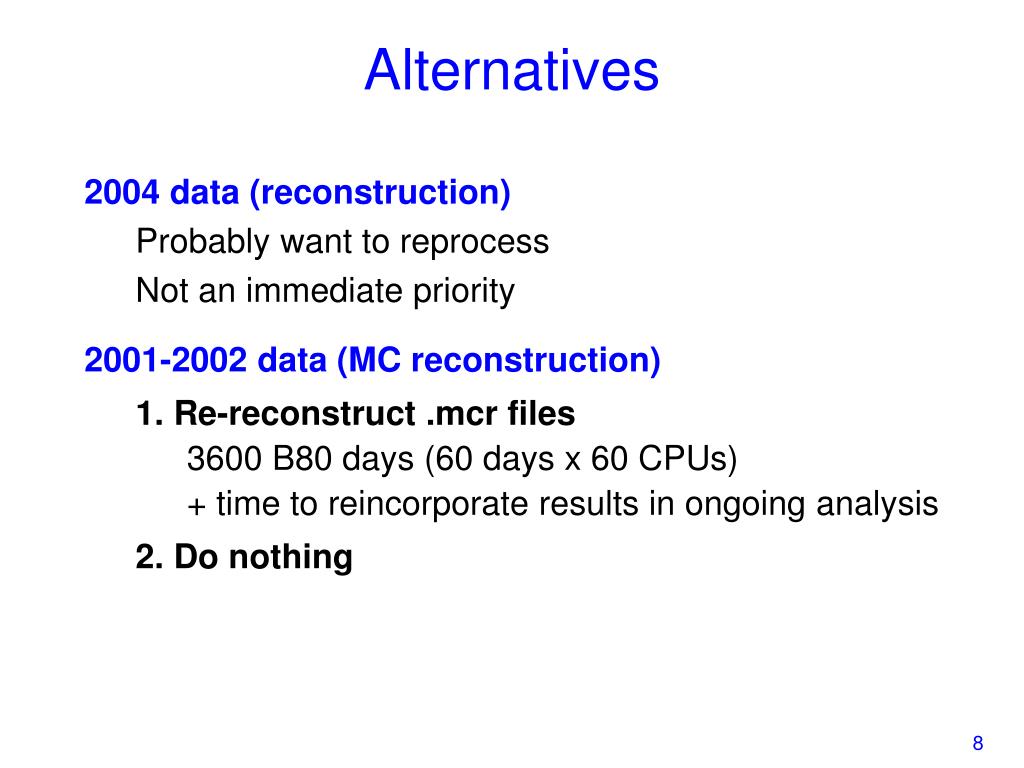 Alternatives

2004 data (reconstruction)

Probably want to reprocess

Not an immediate priority

2001-2002 data (MC reconstruction)

1. Re-reconstruct .mcr files

3600 B80 days (60 days x 60 CPUs)

+ time to reincorporate results in ongoing analysis

2. Do nothing

8